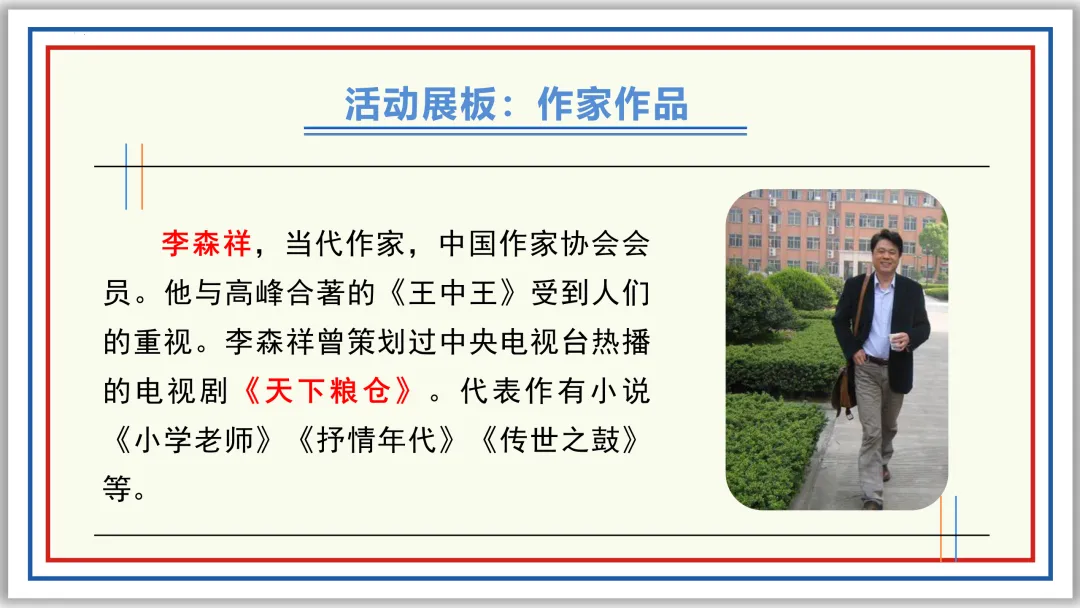 活动展板：作家作品

李森祥，当代作家，中国作家协会会员。他与高峰合著的《王中王》受到人们的重视。李森祥曾策划过中央电视台热播的电视剧《天下粮仓》。代表作有小说《小学老师》《抒情年代》《传世之鼓》等。